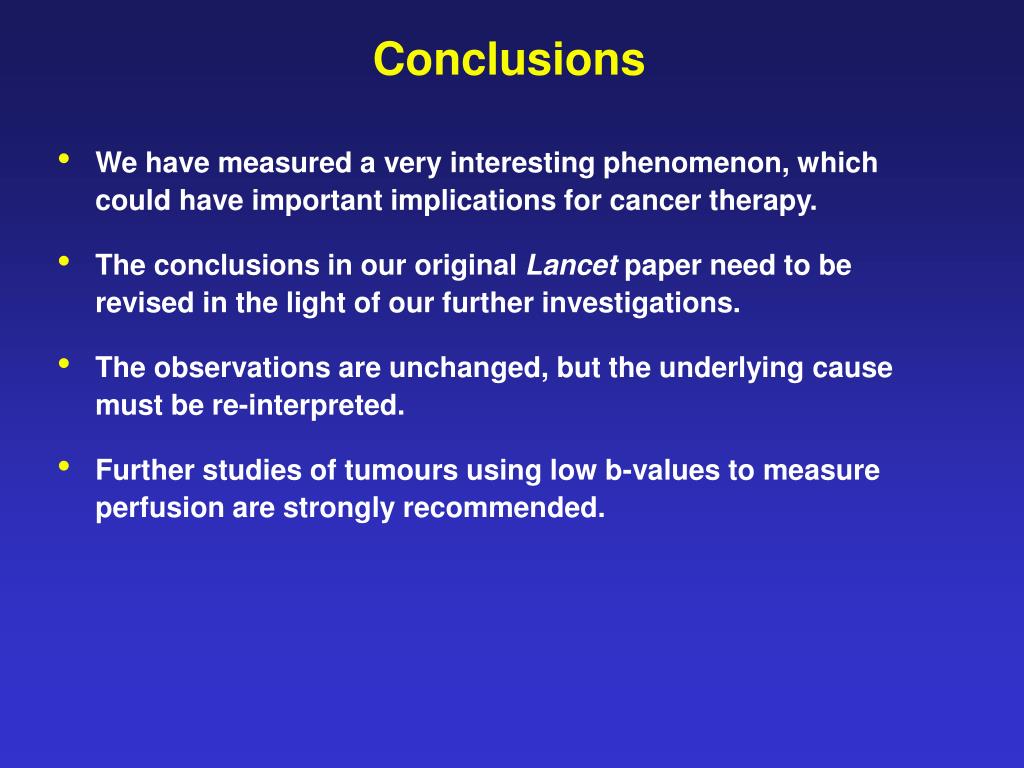 Conclusions

• We have measured a very interesting phenomenon, which could have important implications for cancer therapy.

• The conclusions in our original Lancet paper need to be revised in the light of our further investigations.

• The observations are unchanged, but the underlying cause must be re-interpreted.

• Further studies of tumours using low b-values to measure perfusion are strongly recommended.